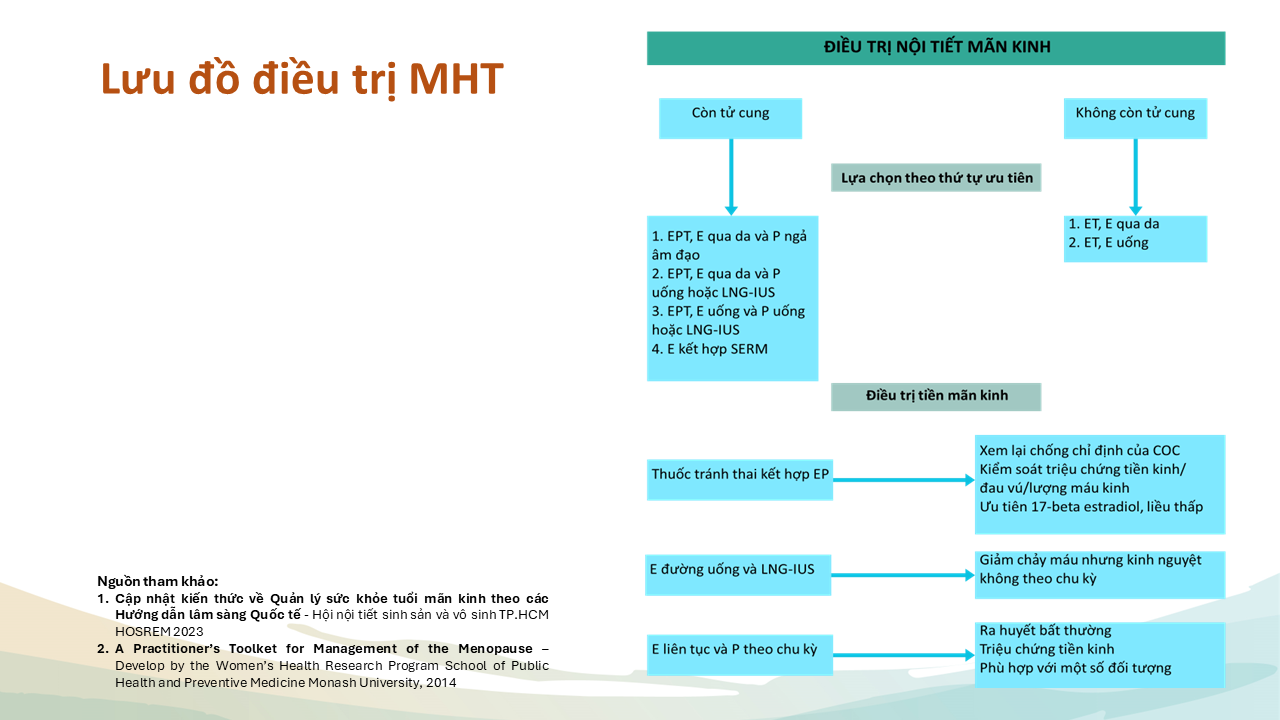 Lưu đồ điều trị MHT

ĐIỀU TRỊ NỘI TIẾT MÃN KINH

Còn tử cung

Không còn tử cung

Lựa chọn theo thứ tự ưu tiên

1. EPT, E qua da và P ngả âm đạo
2. EPT, E qua da và P uống hoặc LNG-IUS
3. EPT, E uống và P uống hoặc LNG-IUS
4. E kết hợp SERM

1. ET, E qua da
2. ET, E uống

Điều trị tiền mãn kinh

Thuốc tránh thai kết hợp EP

Xem lại chống chỉ định của COC
Kiểm soát triệu chứng tiền kinh/ đau vú/lượng máu kinh
Ưu tiên 17-beta estradiol, liều thấp

E đường uống và LNG-IUS

Giảm chảy máu nhưng kinh nguyệt không theo chu kỳ

E liên tục và P theo chu kỳ

Ra huyết bất thường
Triệu chứng tiền kinh
Phù hợp với một số đối tượng

Nguồn tham khảo:
1. Cập nhật kiến thức về Quản lý sức khỏe tuổi mãn kinh theo các Hướng dẫn lâm sàng Quốc tế - Hội nội tiết sinh sản và vô sinh TP.HCM HOSREM 2023
2. A Practitioner's Toolket for Management of the Menopause – Develop by the Women's Health Research Program School of Public Health and Preventive Medicine Monash University, 2014